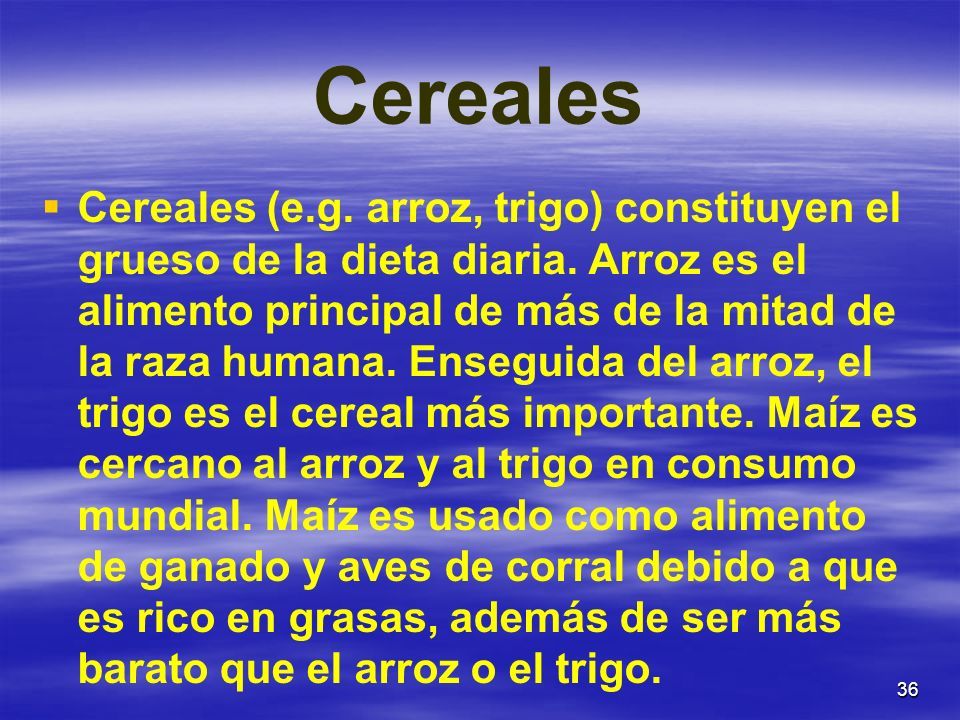 Cereales

▪ Cereales (e.g. arroz, trigo) constituyen el grueso de la dieta diaria. Arroz es el alimento principal de más de la mitad de la raza humana. Enseguida del arroz, el trigo es el cereal más importante. Maíz es cercano al arroz y al trigo en consumo mundial. Maíz es usado como alimento de ganado y aves de corral debido a que es rico en grasas, además de ser más barato que el arroz o el trigo.

36